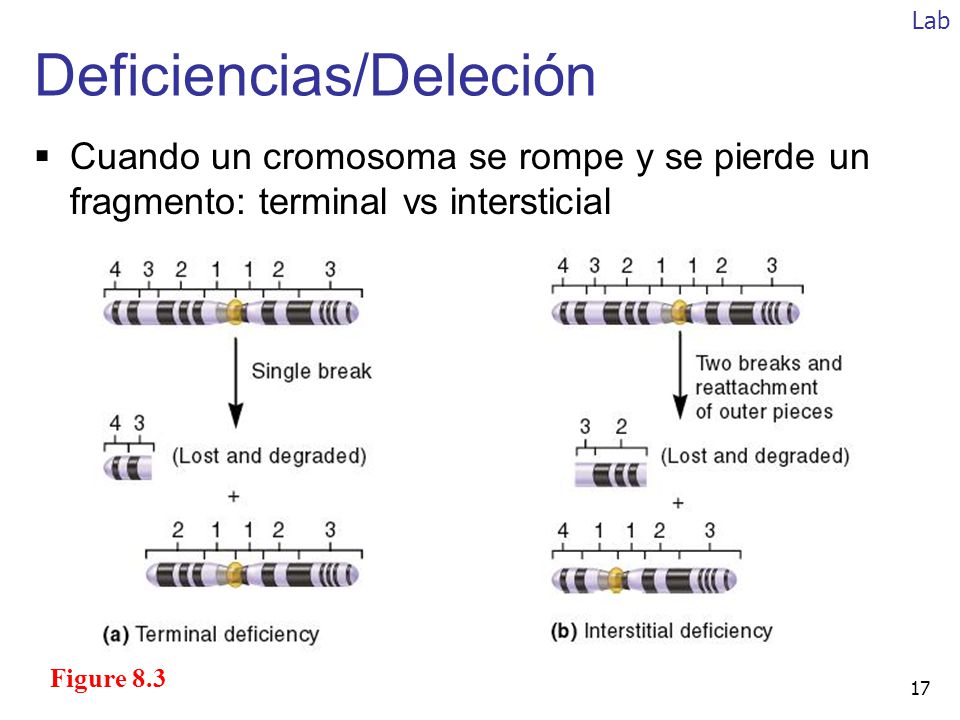 Lab

Deficiencias/Deleción

▪ Cuando un cromosoma se rompe y se pierde un fragmento: terminal vs intersticial

4 3 2 1 1 2 3

Single break

4 3

(Lost and degraded)

+

2 1 1 2 3

(a) Terminal deficiency

4 3 2 1 1 2 3

Two breaks and reattachment of outer pieces

3 2

(Lost and degraded)

+

4 1 1 2 3

(b) Interstitial deficiency

Figure 8.3

17